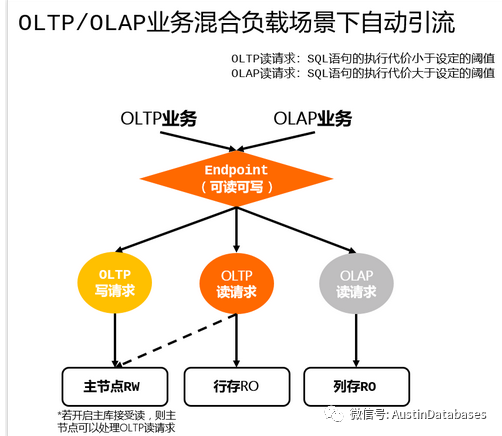 OLTP/OLAP业务混合负载场景下自动引流

OLTP读请求：SQL语句的执行代价小于设定的阈值
OLAP读请求：SQL语句的执行代价大于设定的阈值

OLTP业务

OLAP业务

Endpoint
（可读可写）

OLTP
写请求

OLTP
读请求

OLAP
读请求

主节点RW

行存RO

列存RO

*若开启主库接受读，则主节点可以处理OLTP读请求

微信号: AustinDatabases